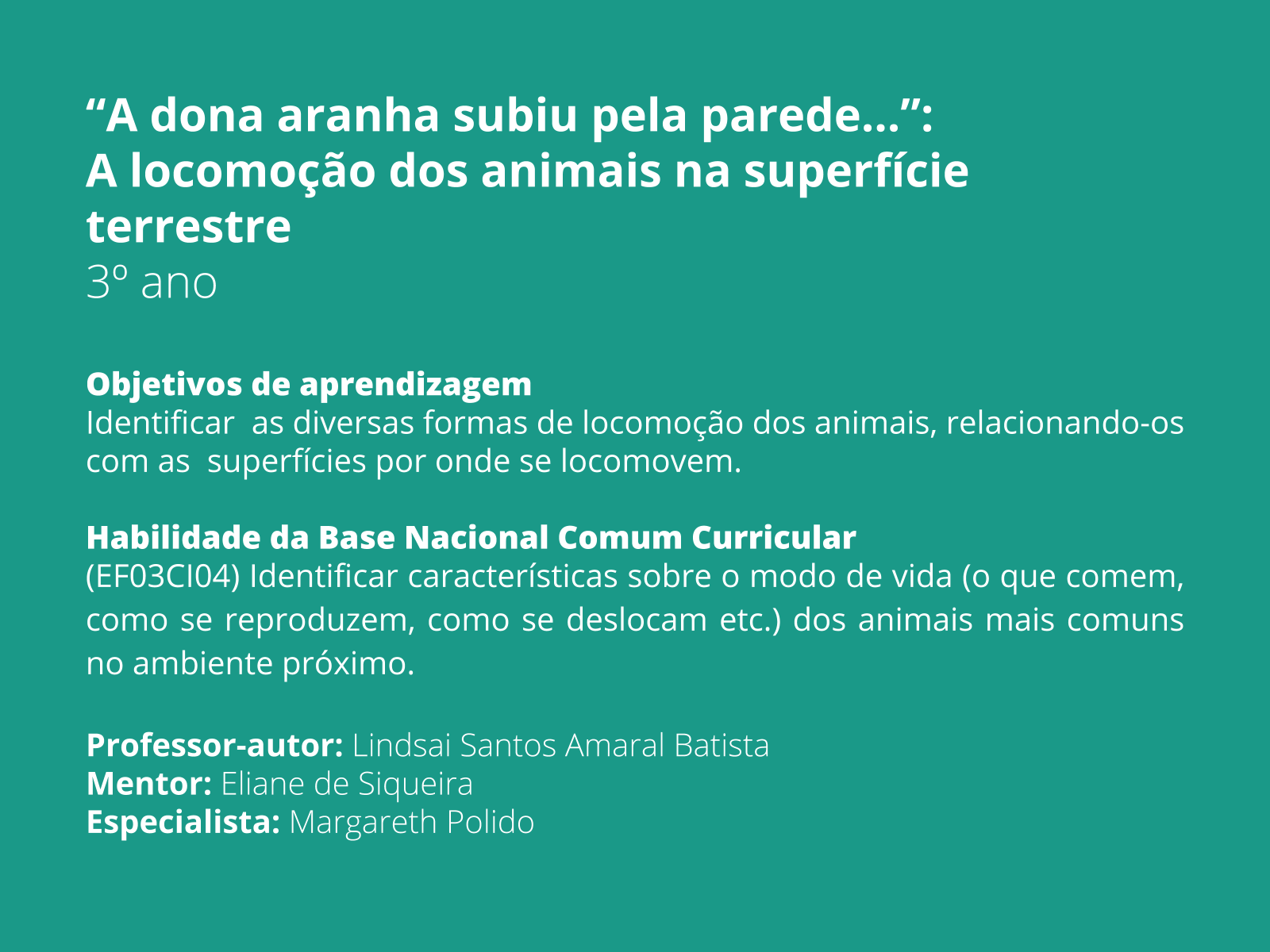 “A dona aranha subiu pela parede...”:
A locomoção dos animais na superfície terrestre
3º ano

Objetivos de aprendizagem
Identificar  as diversas formas de locomoção dos animais, relacionando-os com as  superfícies por onde se locomovem.

Habilidade da Base Nacional Comum Curricular
(EF03CI04) Identificar características sobre o modo de vida (o que comem, como se reproduzem, como se deslocam etc.) dos animais mais comuns no ambiente próximo.

Professor-autor: Lindsai Santos Amaral Batista
Mentor: Eliane de Siqueira
Especialista: Margareth Polido